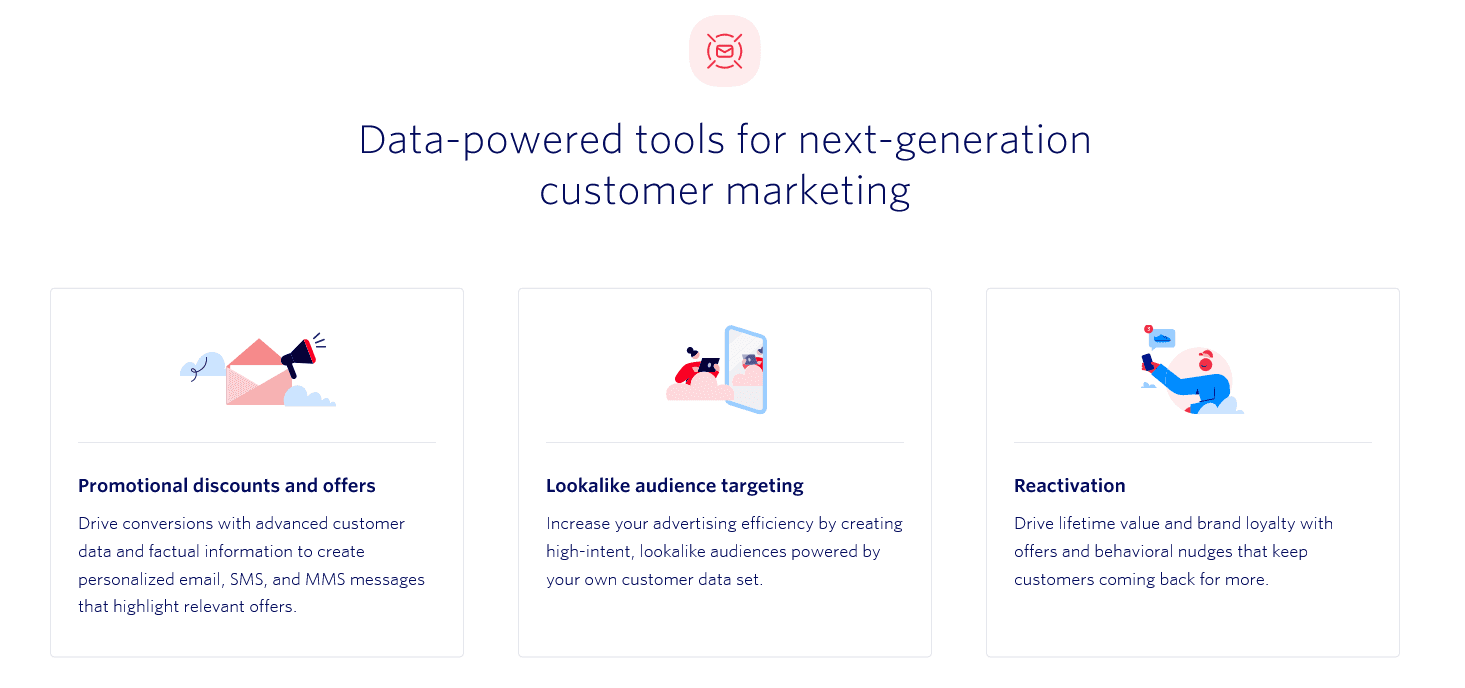 Data-powered tools for next-generation customer marketing

Promotional discounts and offers

Drive conversions with advanced customer data and factual information to create personalized email, SMS, and MMS messages that highlight relevant offers.

Lookalike audience targeting

Increase your advertising efficiency by creating high-intent, lookalike audiences powered by your own customer data set.

Reactivation

Drive lifetime value and brand loyalty with offers and behavioral nudges that keep customers coming back for more.